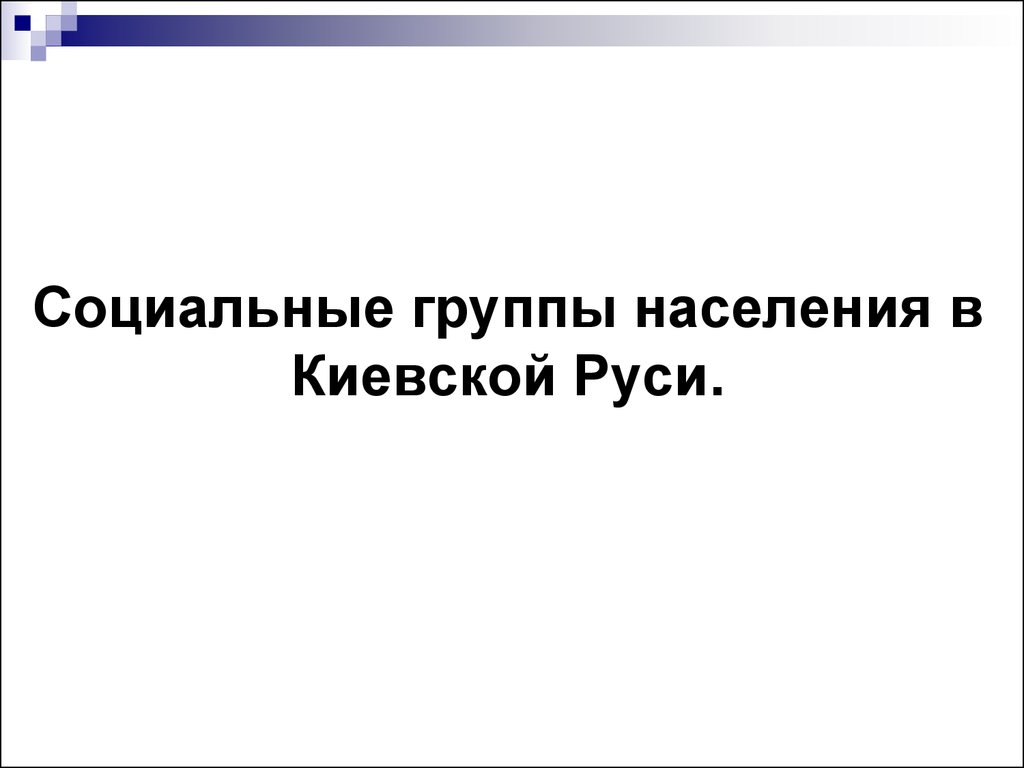 Социальные группы населения в Киевской Руси.